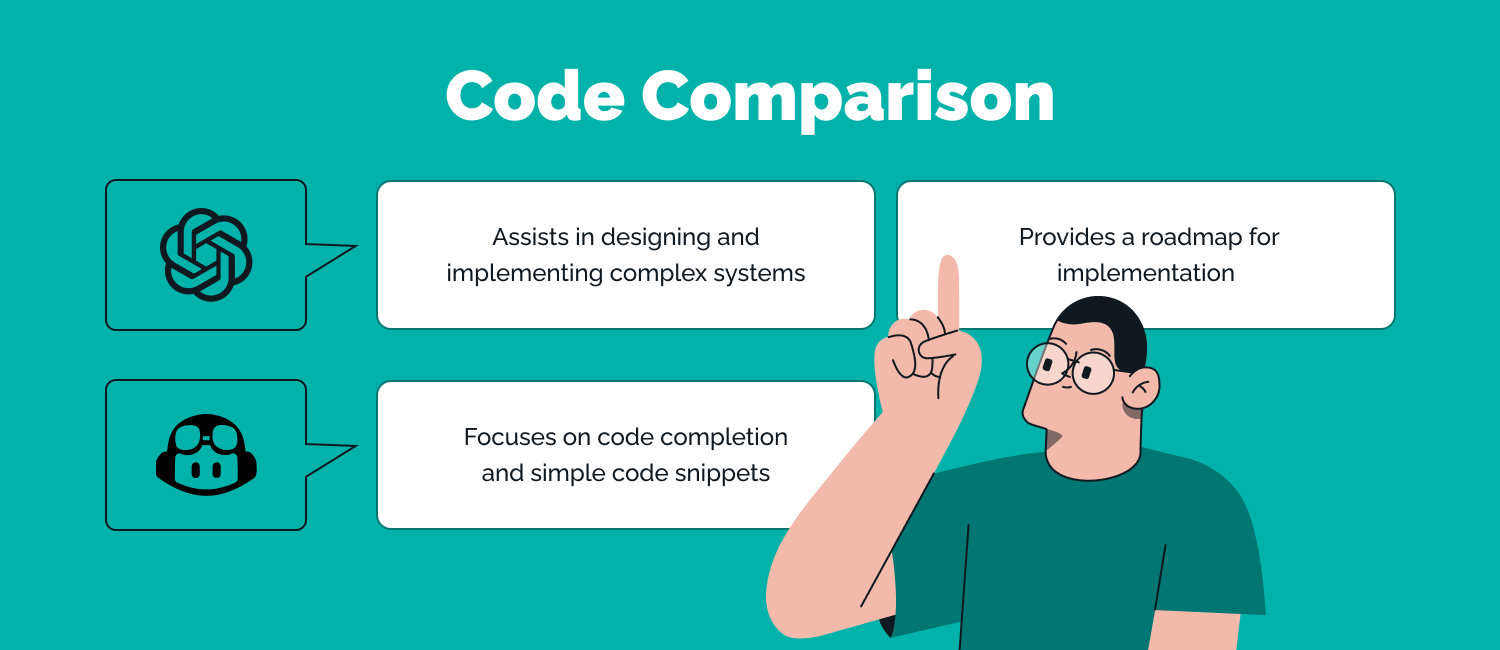 Code Comparison

Assists in designing and implementing complex systems

Provides a roadmap for implementation

Focuses on code completion and simple code snippets